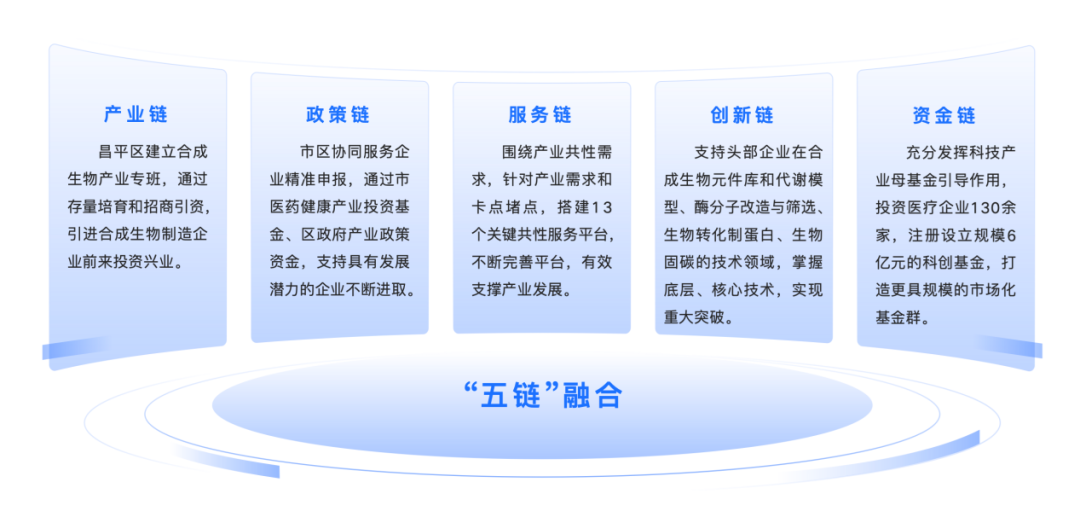 产业链

昌平区建立合成生物产业专班，通过存量培育和招商引资，引进合成生物制造企业前来投资兴业。

政策链

市区协同服务企业精准申报，通过市医药健康产业投资基金、区政府产业政策资金，支持具有发展潜力的企业不断进取。

服务链

围绕产业共性需求，针对产业需求和卡点堵点，搭建13个关键共性服务平台，不断完善平台，有效支撑产业发展。

创新链

支持头部企业在合成生物元件库和代谢模型、酶分子改造与筛选、生物转化制蛋白、生物固碳的技术领域，掌握底层、核心技术，实现重大突破。

资金链

充分发挥科技产业母基金引导作用，投资医疗企业130余家，注册设立规模6亿元的科创基金，打造更具规模的市场化基金群。

“五链”融合